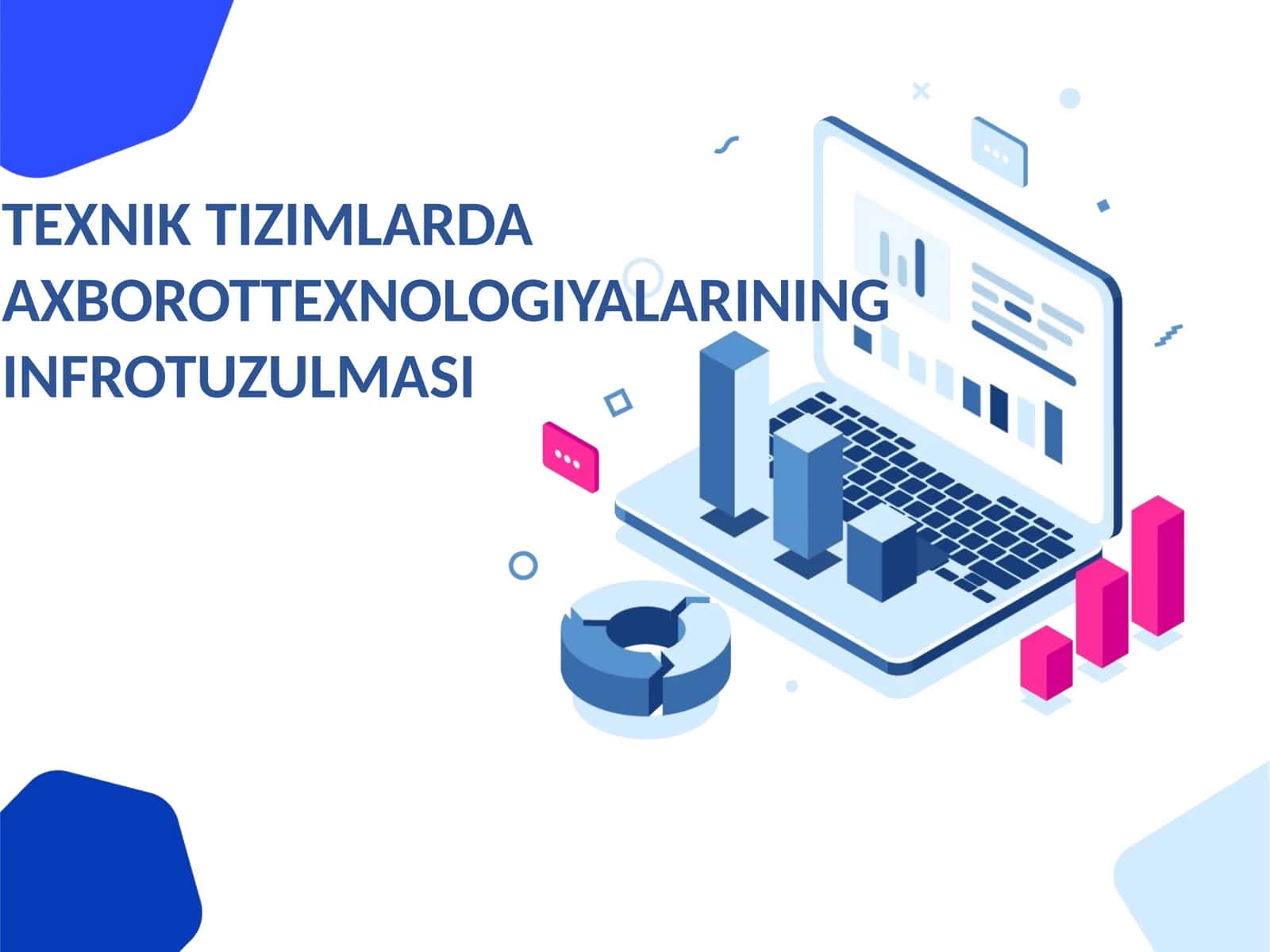 TEXNIK TIZIMLARDA AXBOROTTEXNOLOGIYALARINING INFROTUZULMASI